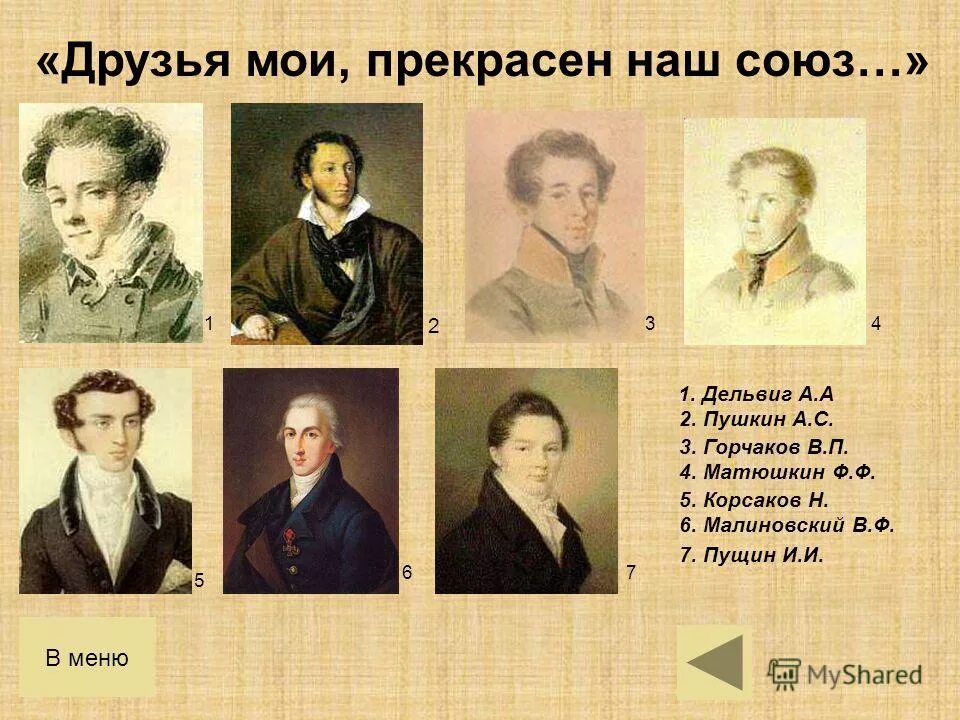 «Друзья мои, прекрасен наш союз…»

1

2

3

4

5

6

7

1. Дельвиг А.А
2. Пушкин А.С.
3. Горчаков В.П.
4. Матюшкин Ф.Ф.
5. Корсаков Н.
6. Малиновский В.Ф.
7. Пущин И.И.

В меню

MyShared